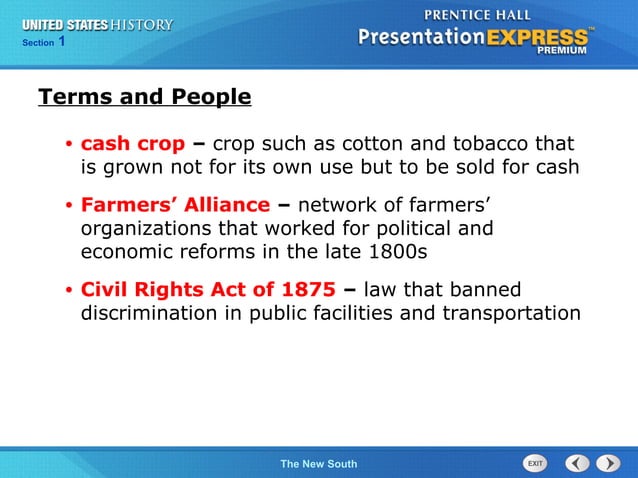 UNITED STATES HISTORY
Section 1

PRENTICE HALL
Presentation EXPRESS™
PREMIUM

Terms and People

• cash crop – crop such as cotton and tobacco that is grown not for its own use but to be sold for cash

• Farmers' Alliance – network of farmers' organizations that worked for political and economic reforms in the late 1800s

• Civil Rights Act of 1875 – law that banned discrimination in public facilities and transportation

The New South

EXIT